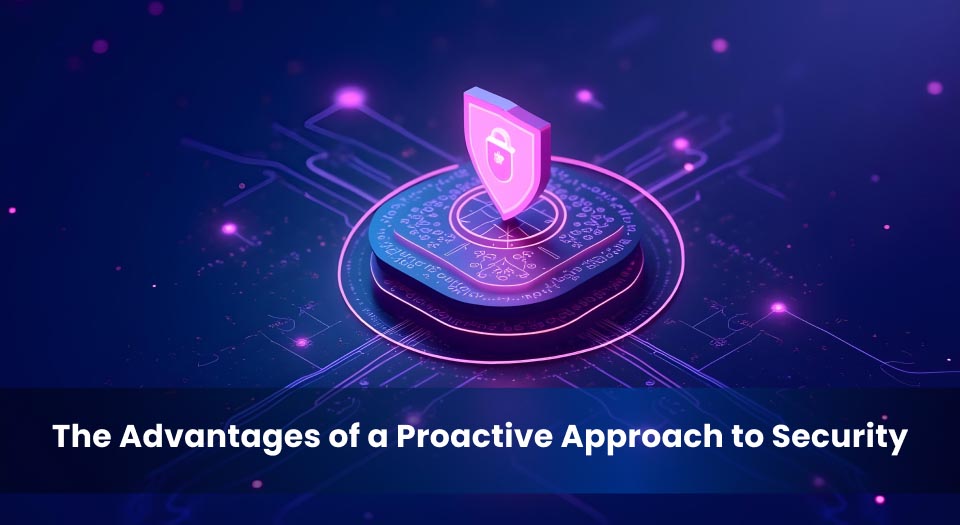 The Advantages of a Proactive Approach to Security